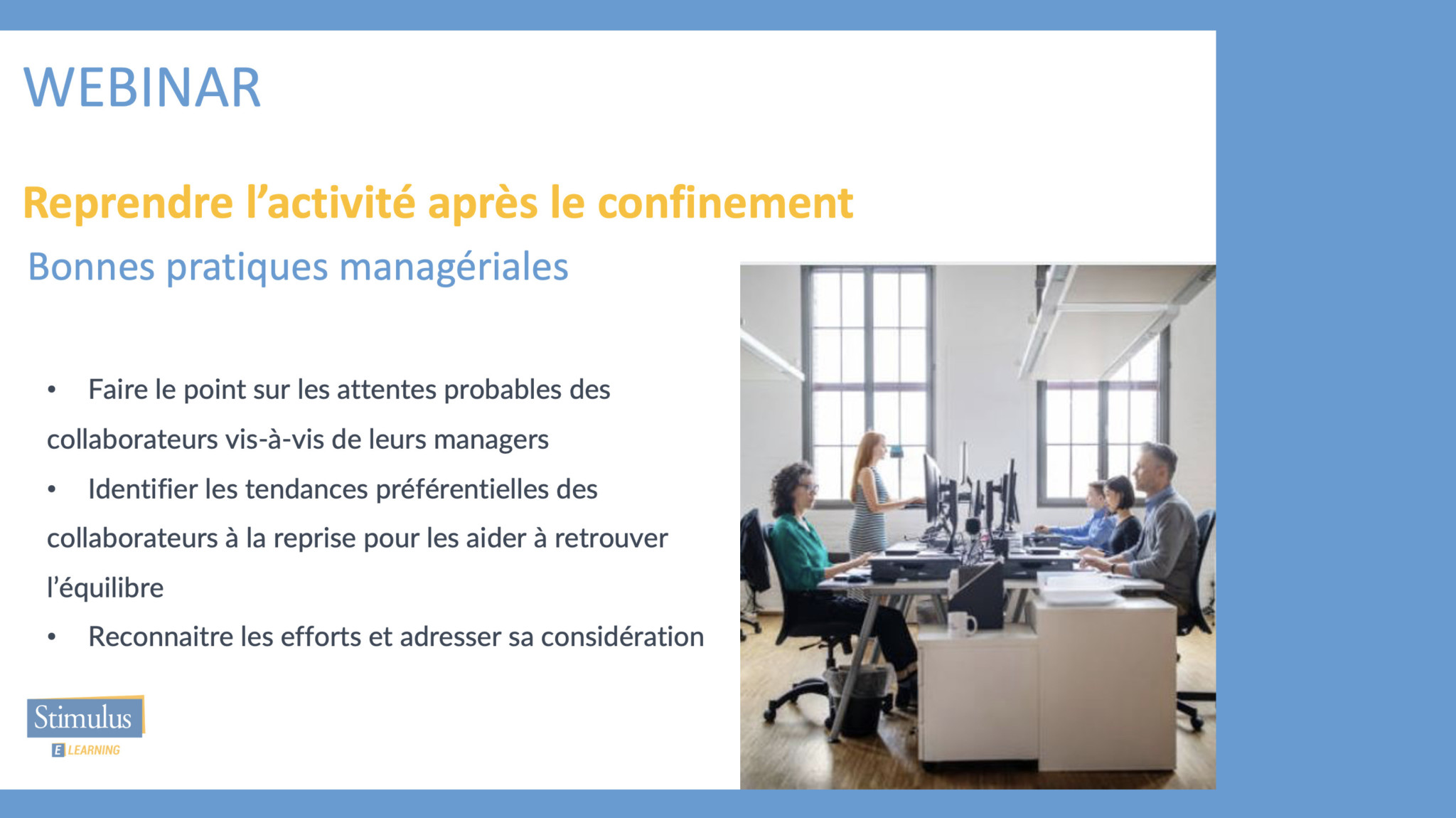 WEBINAR

Reprendre l’activité après le confinement

Bonnes pratiques managériales

• Faire le point sur les attentes probables des collaborateurs vis-à-vis de leurs managers

• Identifier les tendances préférentielles des collaborateurs à la reprise pour les aider à retrouver l’équilibre

• Reconnaitre les efforts et adresser sa considération

Stimulus

E LEARNING